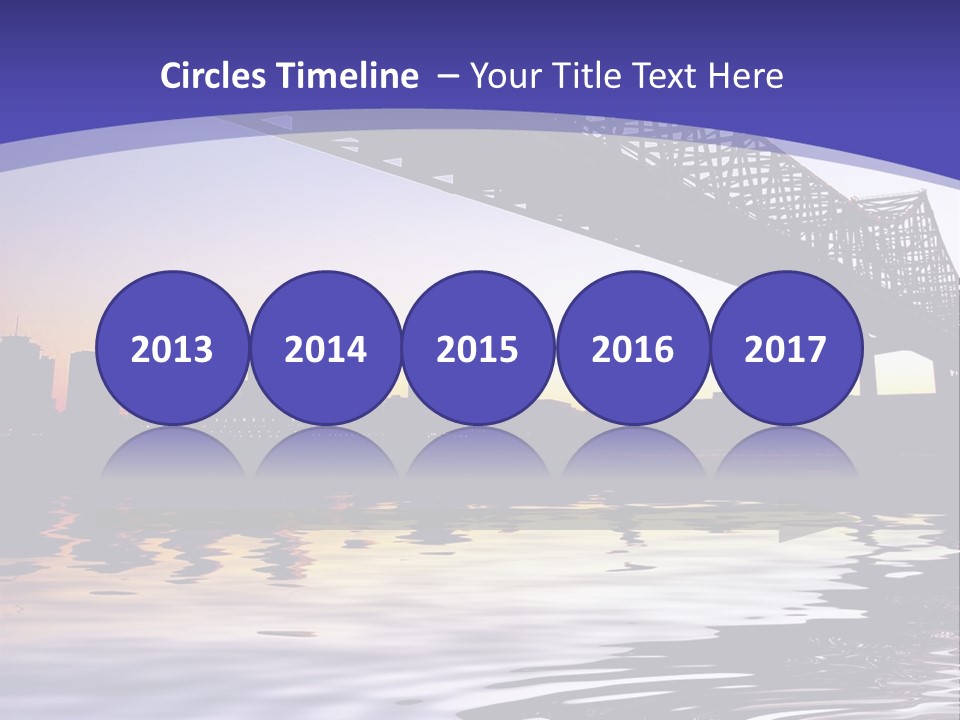 Circles Timeline – Your Title Text Here

2013 2014 2015 2016 2017